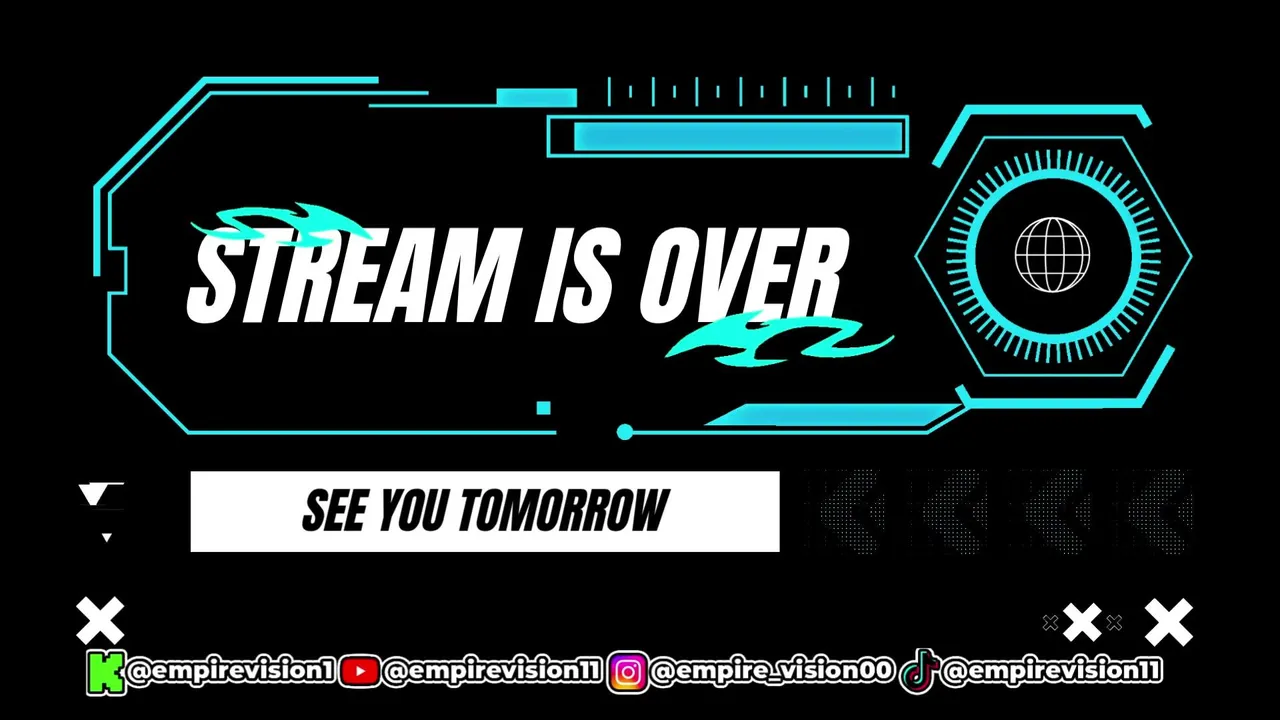 STREAM IS OVER

SEE YOU TOMORROW

@empirevision1 @empirevision11 @empire_vision00 @empirevision11